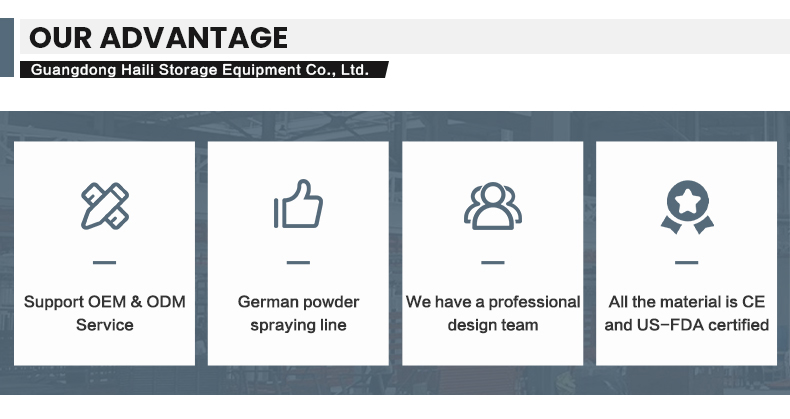 OUR ADVANTAGE

Guangdong Haili Storage Equipment Co., Ltd.

Support OEM & ODM Service

German powder spraying line

We have a professional design team

All the material is CE and US-FDA certified